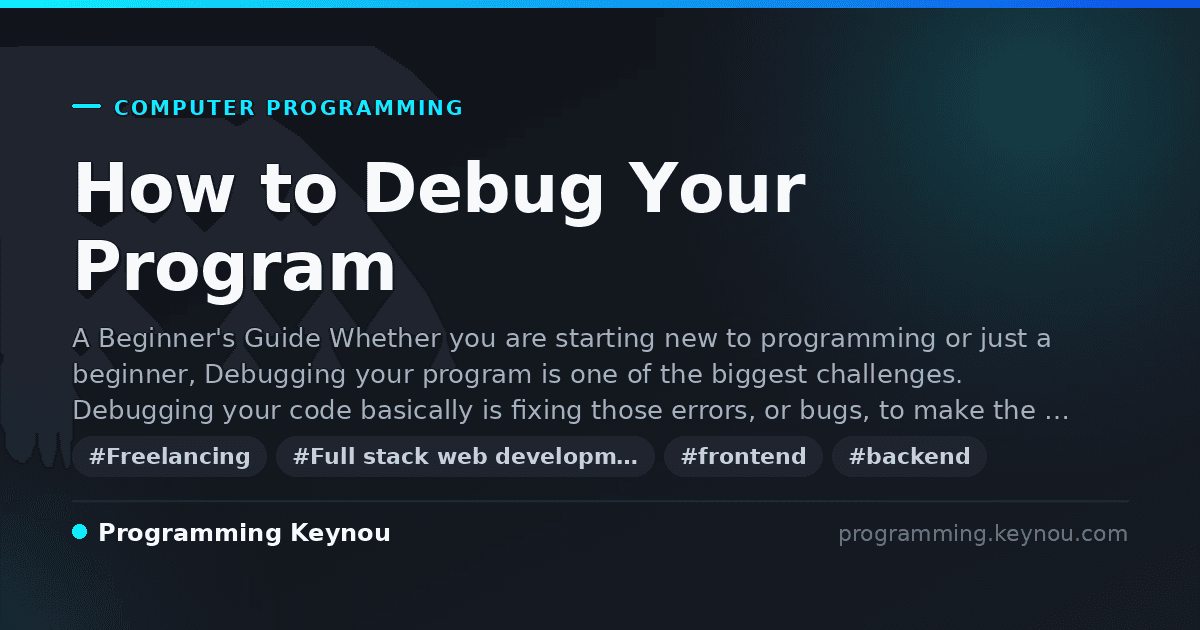 COMPUTER PROGRAMMING

How to Debug Your Program

A Beginner's Guide Whether you are starting new to programming or just a beginner, Debugging your program is one of the biggest challenges. Debugging your code basically is fixing those errors, or bugs, to make the …

#Freelancing #Full stack web developm… #frontend #backend

Programming Keynou

programming.keynou.com